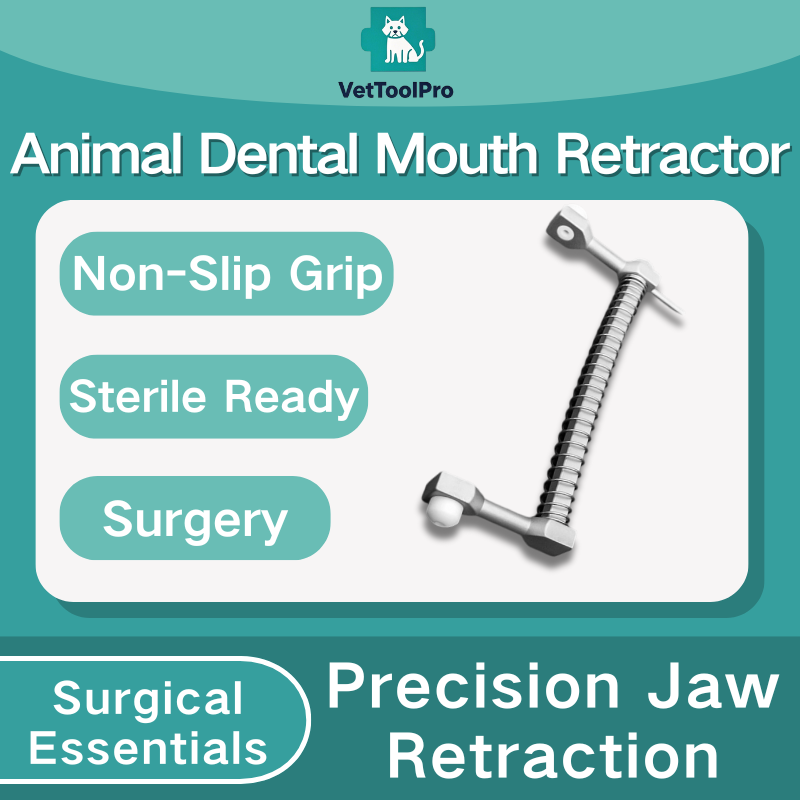 VetToolPro

Animal Dental Mouth Retractor

Non-Slip Grip

Sterile Ready

Surgery

Surgical Essentials

Precision Jaw Retraction